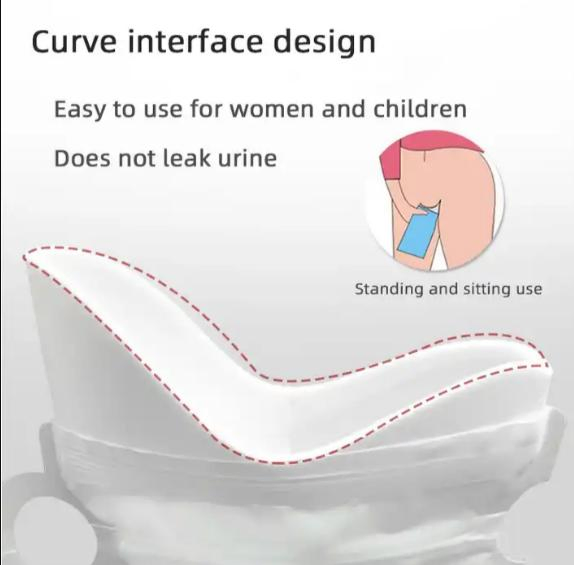 Curve interface design

Easy to use for women and children

Does not leak urine

Standing and sitting use